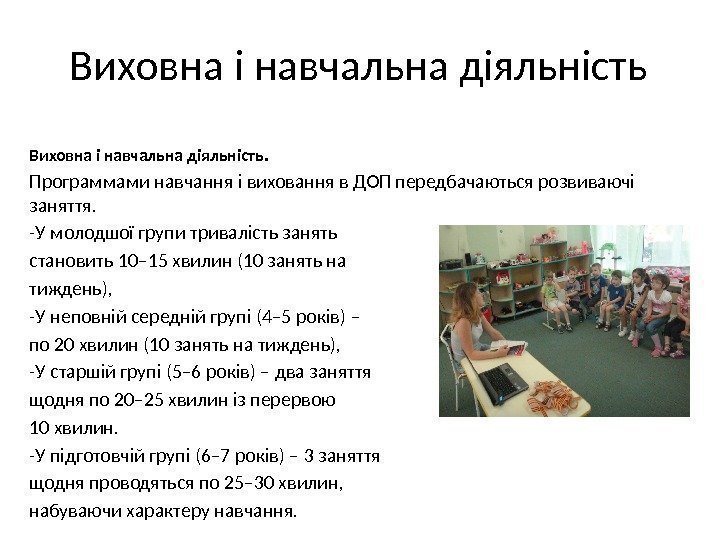 Виховна і навчальна діяльність

Виховна і навчальна діяльність.

Программами навчання і виховання в ДОП передбачаються розвиваючі заняття.

-У молодшої групи тривалість занять становить 10–15 хвилин (10 занять на тиждень),

-У неповній середній групі (4–5 років) – по 20 хвилин (10 занять на тиждень),

-У старшій групі (5–6 років) – два заняття щодня по 20–25 хвилин із перервою 10 хвилин.

-У підготовчій групі (6–7 років) – 3 заняття щодня проводяться по 25–30 хвилин, набуваючи характеру навчання.